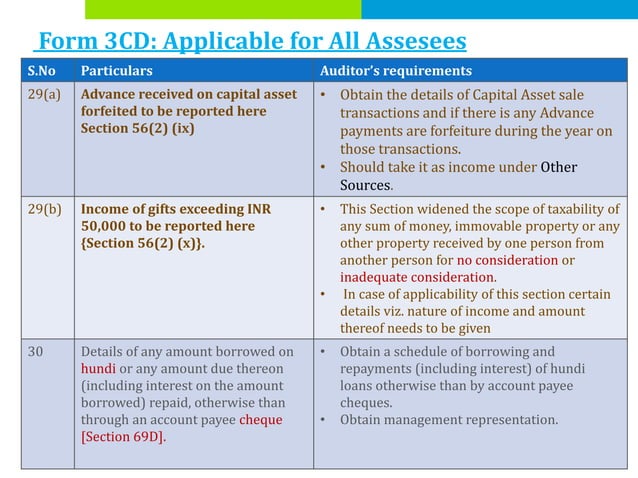 Form 3CD: Applicable for All Assesees

| S.No | Particulars | Auditor's requirements |
|---|---|---|
| 29(a) | Advance received on capital asset forfeited to be reported here Section 56(2) (ix) | • Obtain the details of Capital Asset sale transactions and if there is any Advance payments are forfeiture during the year on those transactions. • Should take it as income under Other Sources. |
| 29(b) | Income of gifts exceeding INR 50,000 to be reported here {Section 56(2) (x)}. | • This Section widened the scope of taxability of any sum of money, immovable property or any other property received by one person from another person for no consideration or inadequate consideration. • In case of applicability of this section certain details viz. nature of income and amount thereof needs to be given |
| 30 | Details of any amount borrowed on hundi or any amount due thereon (including interest on the amount borrowed) repaid, otherwise than through an account payee cheque [Section 69D]. | • Obtain a schedule of borrowing and repayments (including interest) of hundi loans otherwise than by account payee cheques. • Obtain management representation. |